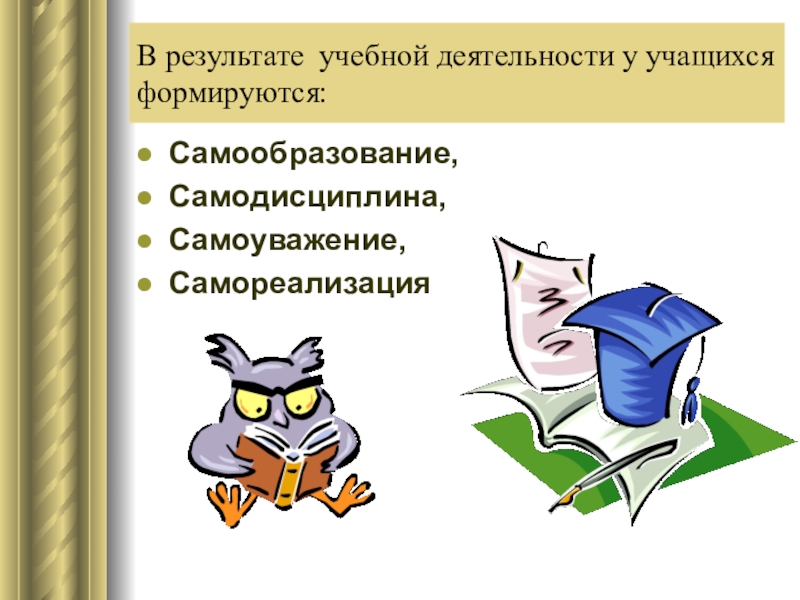 В результате учебной деятельности у учащихся формируются:

- Самообразование,
- Самодисциплина,
- Самоуважение,
- Самореализация